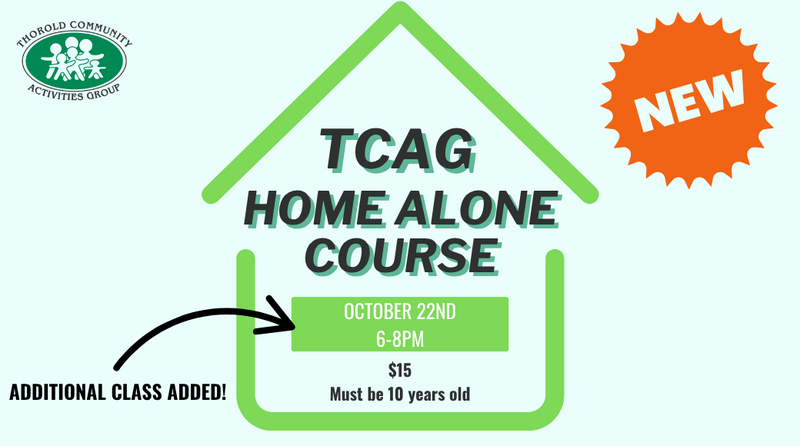 THOROLD COMMUNITY ACTIVITIES GROUP

NEW

TCAG
HOME ALONE COURSE

OCTOBER 22ND
6-8PM

$15
Must be 10 years old

ADDITIONAL CLASS ADDED!